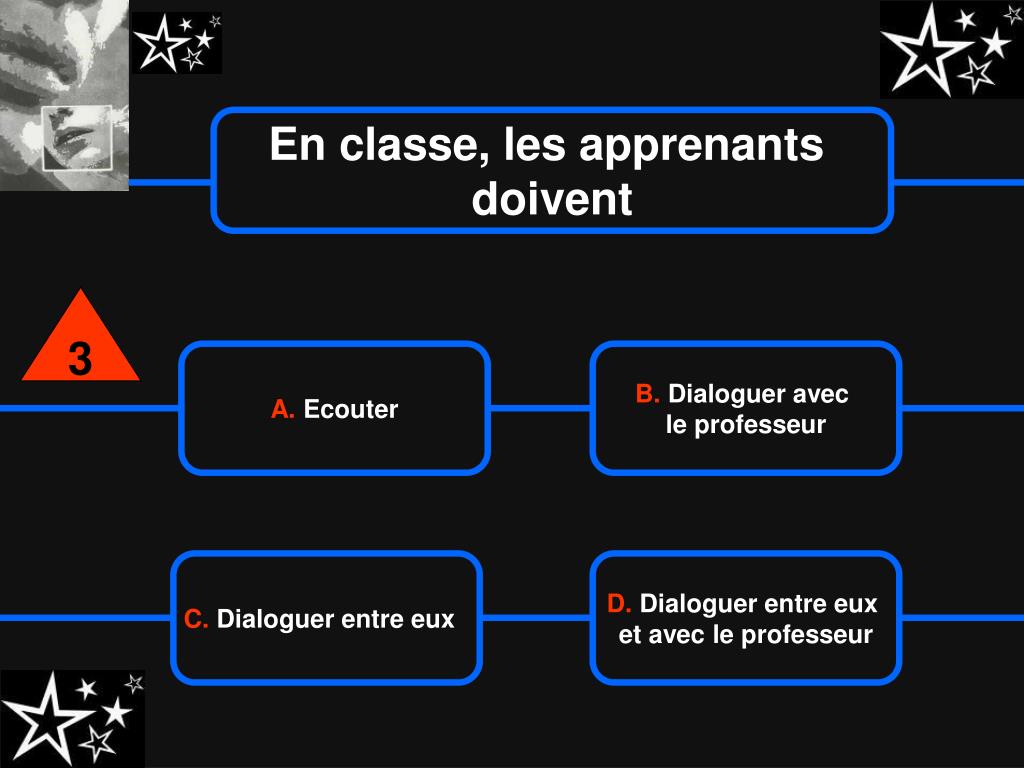 En classe, les apprenants doivent

3

A. Ecouter

B. Dialoguer avec le professeur

C. Dialoguer entre eux

D. Dialoguer entre eux et avec le professeur